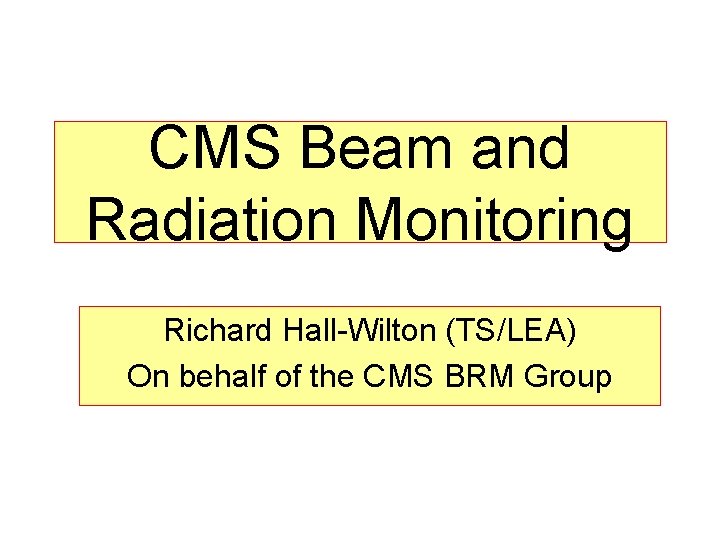 CMS Beam and Radiation Monitoring

Richard Hall-Wilton (TS/LEA)
On behalf of the CMS BRM Group